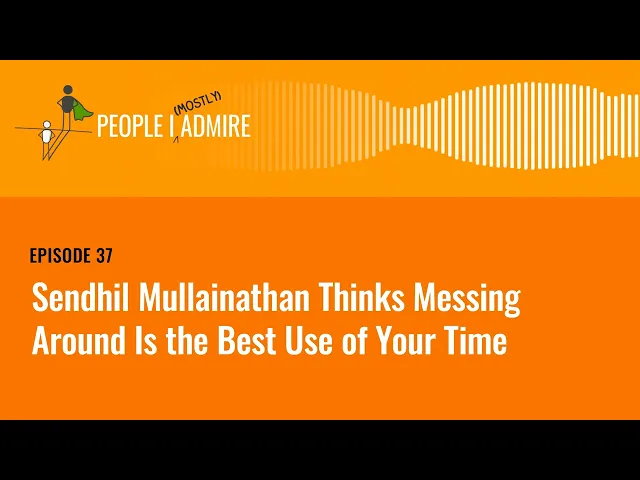 PEOPLE I (MOSTLY) ADMIRE

EPISODE 37

Sendhil Mullainathan Thinks Messing Around Is the Best Use of Your Time